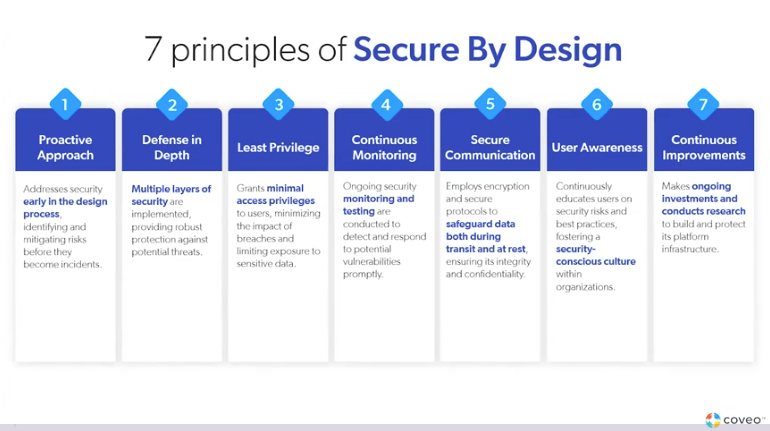 7 principles of Secure By Design

1
Proactive Approach
Addresses security early in the design process, identifying and mitigating risks before they become incidents.

2
Defense in Depth
Multiple layers of security are implemented, providing robust protection against potential threats.

3
Least Privilege
Grants minimal access privileges to users, minimizing the impact of breaches and limiting exposure to sensitive data.

4
Continuous Monitoring
Ongoing security monitoring and testing are conducted to detect and respond to potential vulnerabilities promptly.

5
Secure Communication
Employs encryption and secure protocols to safeguard data both during transit and at rest, ensuring its integrity and confidentiality.

6
User Awareness
Continuously educates users on security risks and best practices, fostering a security-conscious culture within organizations.

7
Continuous Improvements
Makes ongoing investments and conducts research to build and protect its platform infrastructure.

coveo™